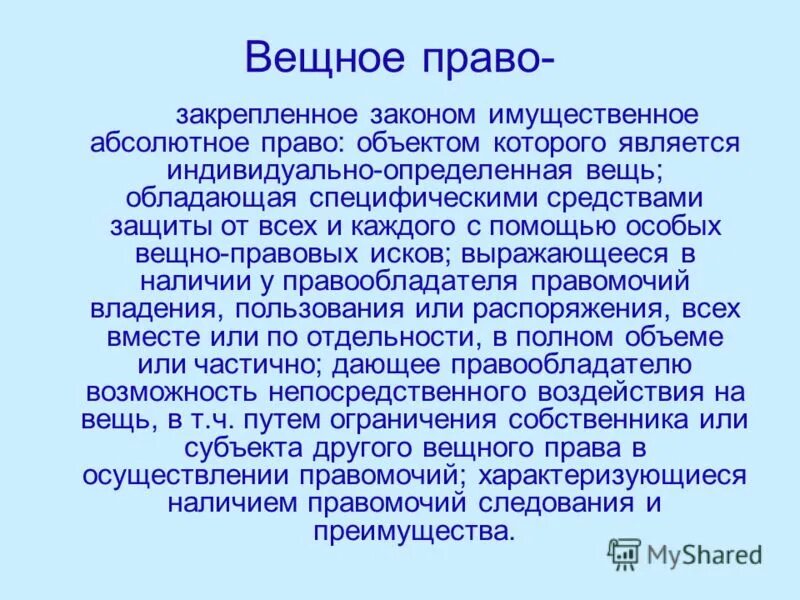 Вещное право-

закрепленное законом имущественное абсолютное право: объектом которого является индивидуально-определенная вещь; обладающая специфическими средствами защиты от всех и каждого с помощью особых вещно-правовых исков; выражающееся в наличии у правообладателя правомочий владения, пользования или распоряжения, всех вместе или по отдельности, в полном объеме или частично; дающее правообладателю возможность непосредственного воздействия на вещь, в т.ч. путем ограничения собственника или субъекта другого вещного права в осуществлении правомочий; характеризующиеся наличием правомочий следования и преимущества.

MyShared